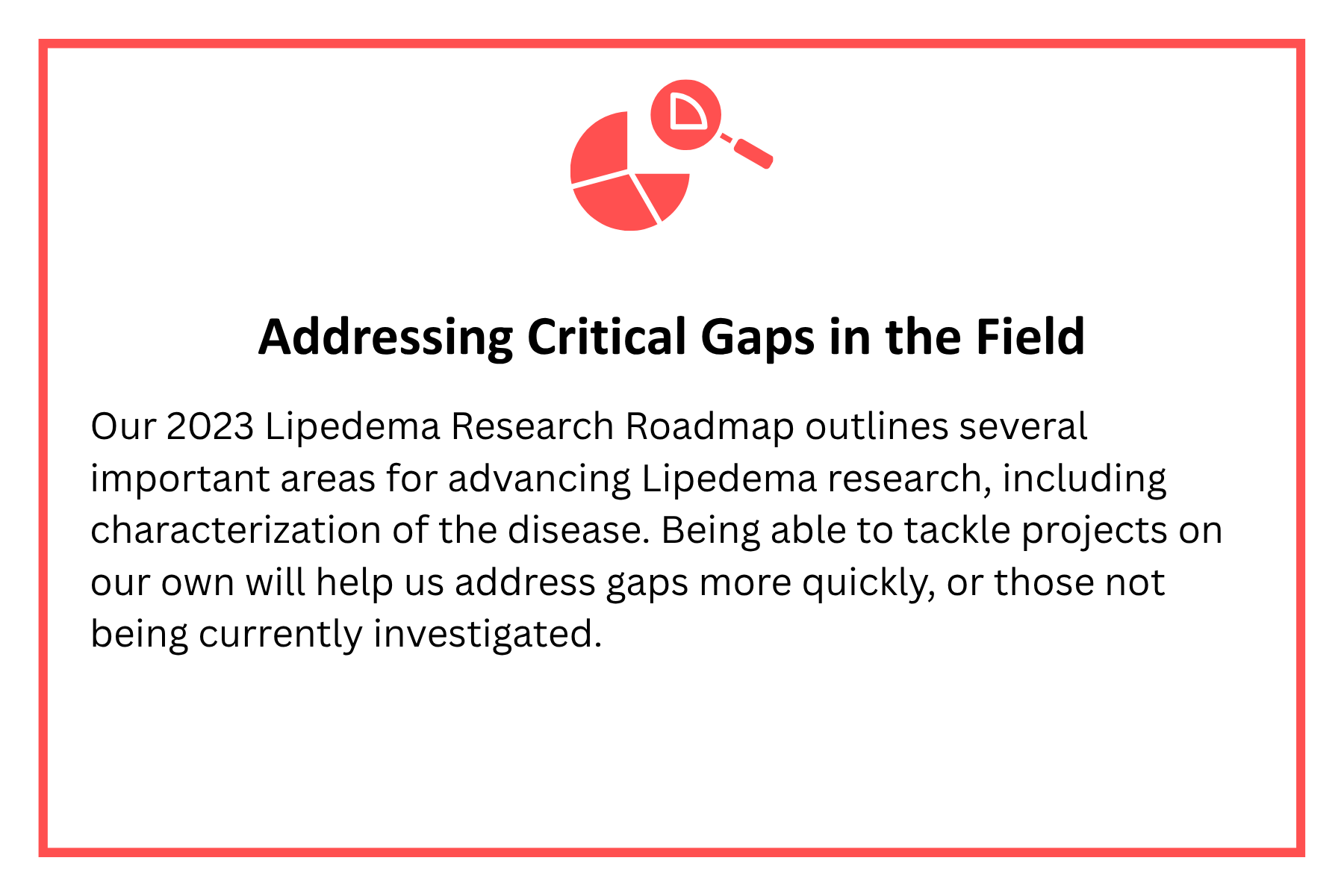 Addressing Critical Gaps in the Field

Our 2023 Lipedema Research Roadmap outlines several important areas for advancing Lipedema research, including characterization of the disease. Being able to tackle projects on our own will help us address gaps more quickly, or those not being currently investigated.